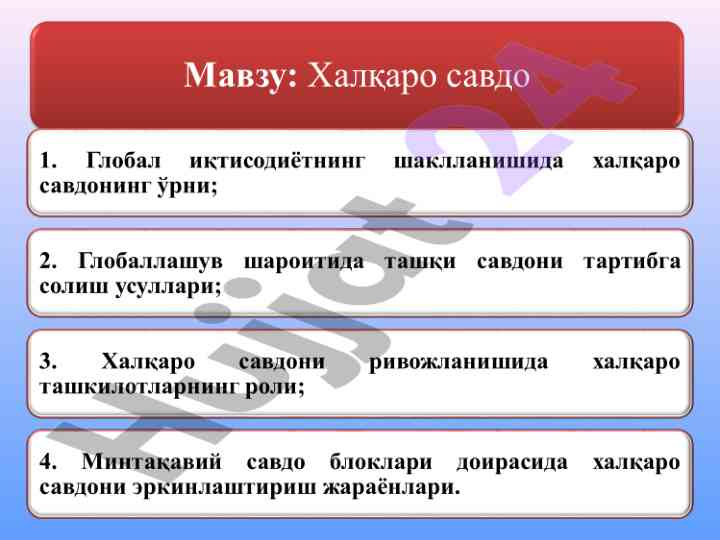 Мавзу: Халқаро савдо

1. Глобал иқтисодиётнинг шаклланишида халқаро савдонинг ўрни;

2. Глобаллашув шароитида ташқи савдони тартибга солиш усуллари;

3. Халқаро савдони ривожланишида халқаро ташкилотларнинг роли;

4. Минтақавий савдо блоклари доирасида халқаро савдони эркинлаштириш жараёнлари.

Hujjat 24